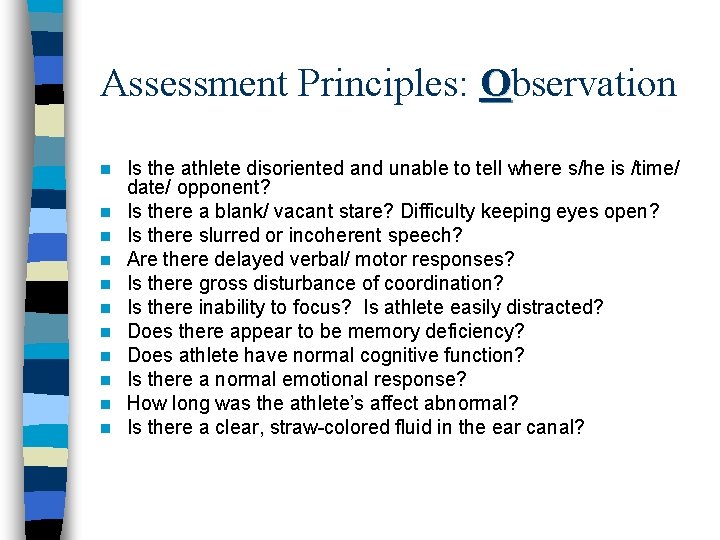 Assessment Principles: Observation

- Is the athlete disoriented and unable to tell where s/he is /time/ date/ opponent?
- Is there a blank/ vacant stare? Difficulty keeping eyes open?
- Is there slurred or incoherent speech?
- Are there delayed verbal/ motor responses?
- Is there gross disturbance of coordination?
- Is there inability to focus? Is athlete easily distracted?
- Does there appear to be memory deficiency?
- Does athlete have normal cognitive function?
- Is there a normal emotional response?
- How long was the athlete's affect abnormal?
- Is there a clear, straw-colored fluid in the ear canal?